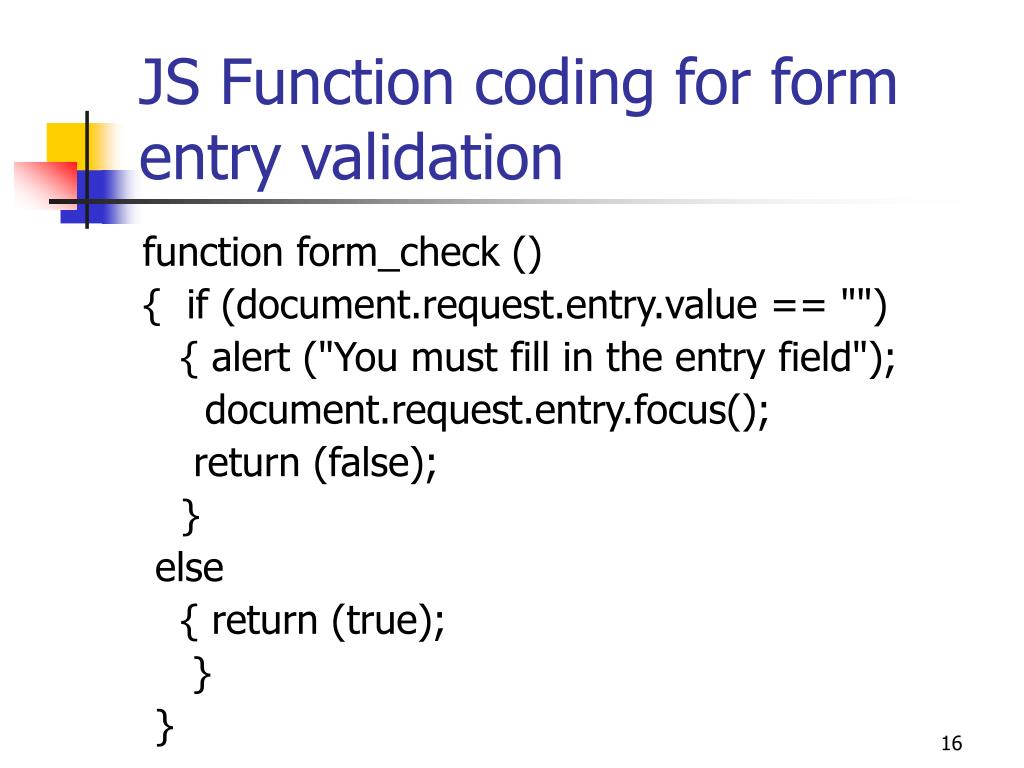 JS Function coding for form entry validation

function form_check ()
{ if (document.request.entry.value == "")
{ alert ("You must fill in the entry field");
document.request.entry.focus();
return (false);
}
else
{ return (true);
}
}

16